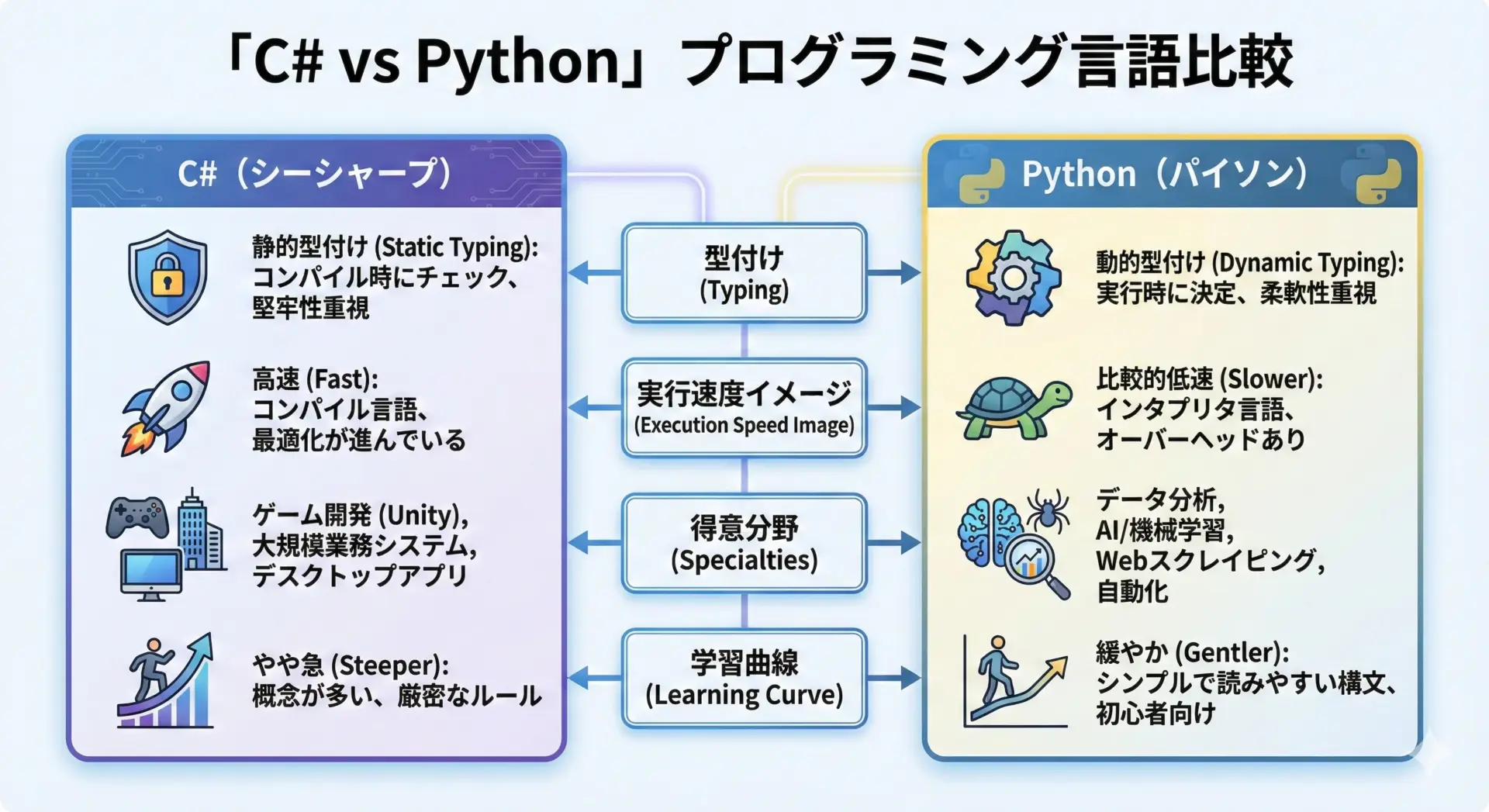 「C# vs Python」プログラミング言語比較

C#（シーシャープ）

静的型付け (Static Typing): コンパイル時にチェック、堅牢性重視

高速 (Fast): コンパイル言語、最適化が進んでいる

ゲーム開発 (Unity), 大規模業務システム, デスクトップアプリ

やや急 (Steeper): 概念が多い、厳密なルール

型付け (Typing)

実行速度イメージ (Execution Speed Image)

得意分野 (Specialties)

学習曲線 (Learning Curve)

Python（パイソン）

動的型付け (Dynamic Typing): 実行時に決定、柔軟性重視

比較的低速 (Slower): インタプリタ言語、オーバーヘッドあり

データ分析, AI/機械学習, Webスクレイピング, 自動化

緩やか (Gentler): シンプルで読みやすい構文、初心者向け